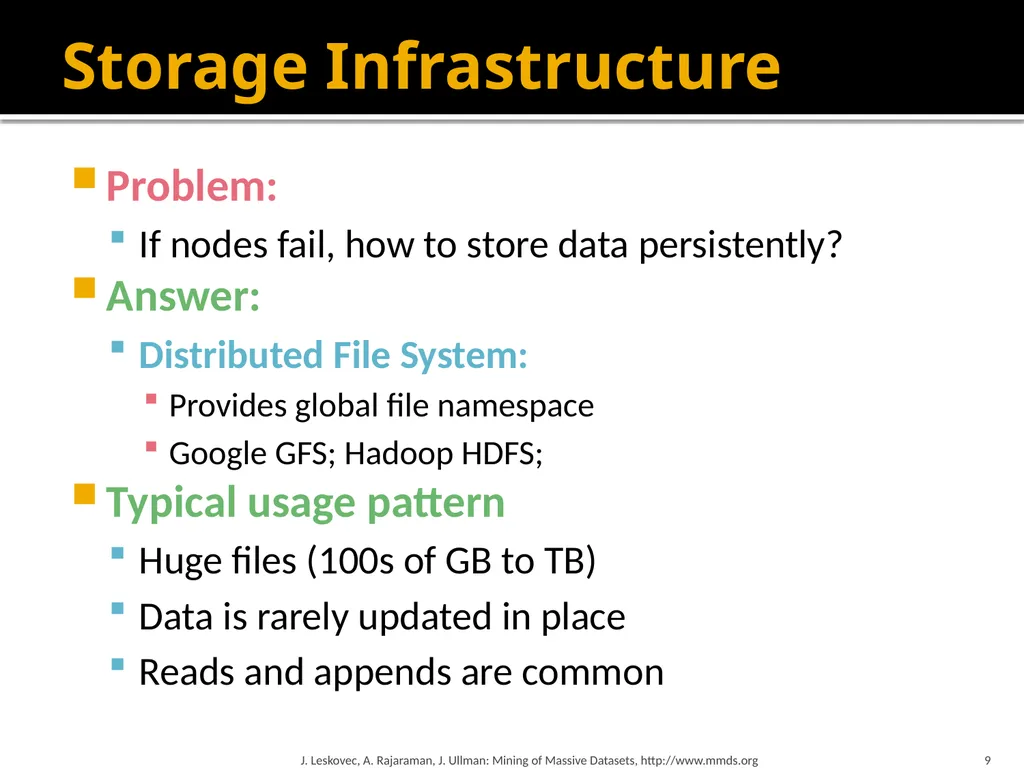 Storage Infrastructure

• Problem:
• If nodes fail, how to store data persistently?
• Answer:
• Distributed File System:
• Provides global file namespace
• Google GFS; Hadoop HDFS;
• Typical usage pattern
• Huge files (100s of GB to TB)
• Data is rarely updated in place
• Reads and appends are common

J. Leskovec, A. Rajaraman, J. Ullman: Mining of Massive Datasets, http://www.mmds.org 9